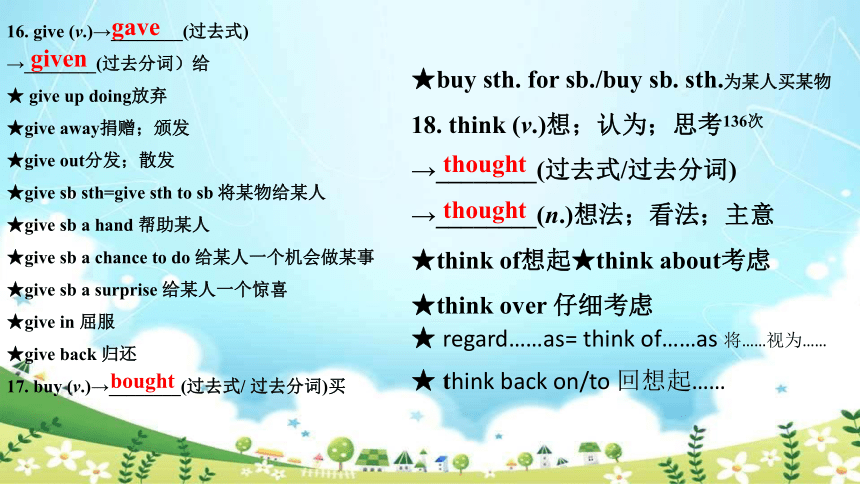 16. give (v.)→gave(过去式)

→given(过去分词）给

★ give up doing放弃

★give away捐赠；颁发

★give out分发；散发

★give sb sth=give sth to sb 将某物给某人

★give sb a hand 帮助某人

★give sb a chance to do 给某人一个机会做某事

★give sb a surprise 给某人一个惊喜

★give in 屈服

★give back 归还

17. buy (v.)→bought(过去式/ 过去分词)买

★buy sth. for sb./buy sb. sth.为某人买某物

18. think (v.)想；认为；思考136次

→thought(过去式/过去分词)

→thought(n.)想法；看法；主意

★think of想起★think about考虑

★think over 仔细考虑

★ regard……as= think of……as 将……视为……

★ think back on/to 回想起……